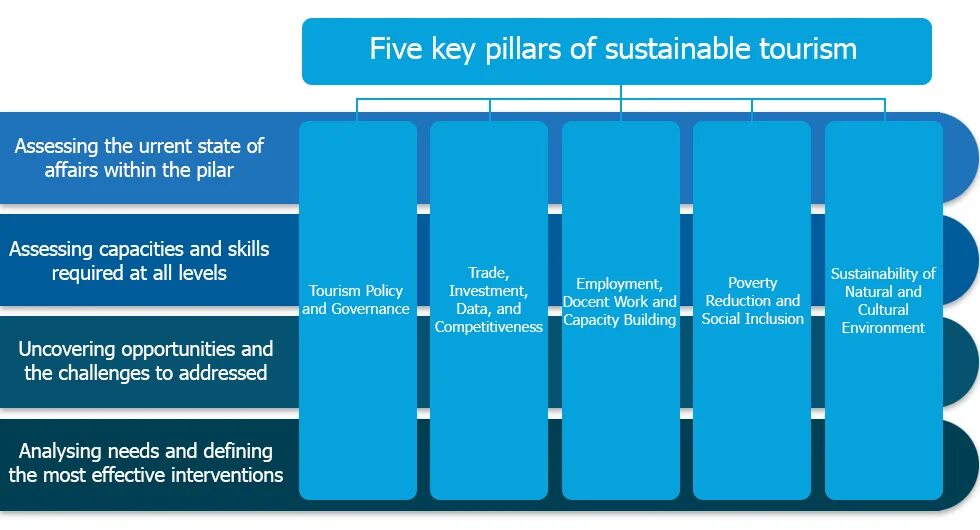 Five key pillars of sustainable tourism

Assessing the urrent state of affairs within the pilar

Assessing capacities and skills required at all levels

Uncovering opportunities and the challenges to addressed

Analysing needs and defining the most effective interventions

Tourism Policy and Governance

Trade, Investment, Data, and Competitiveness

Employment, Docent Work and Capacity Building

Poverty Reduction and Social Inclusion

Sustainability of Natural and Cultural Environment